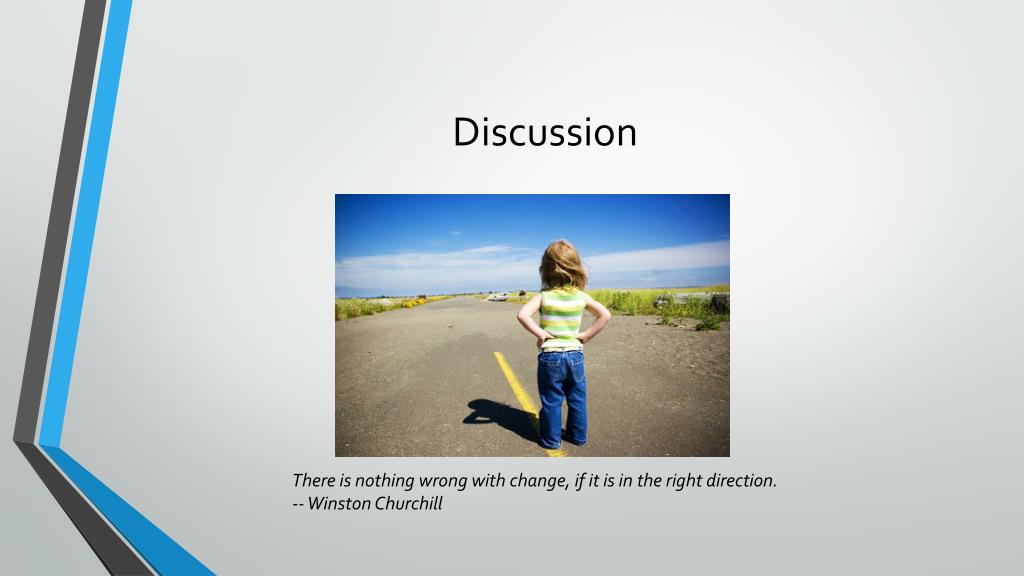 Discussion

There is nothing wrong with change, if it is in the right direction.
-- Winston Churchill